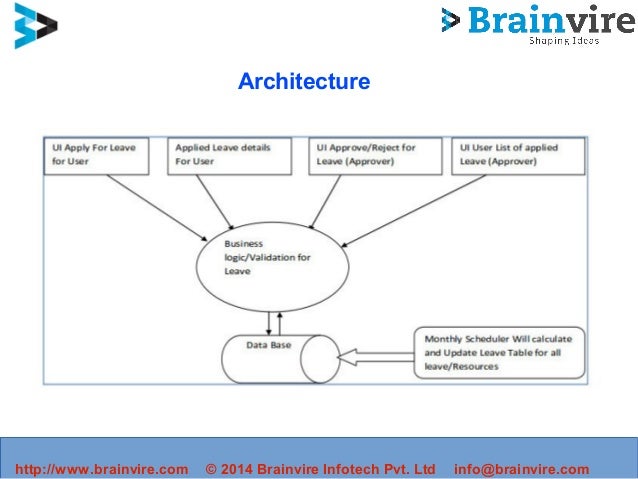 Brainvire
Shaping Ideas

Architecture

UI Apply For Leave for User

Applied Leave details For User

UI Approve/Reject for Leave (Approver)

UI User List of applied Leave (Approver)

Business logic/Validation for Leave

Data Base

Monthly Scheduler Will calculate and Update Leave Table for all leave/Resources

http://www.brainvire.com © 2014 Brainvire Infotech Pvt. Ltd info@brainvire.com